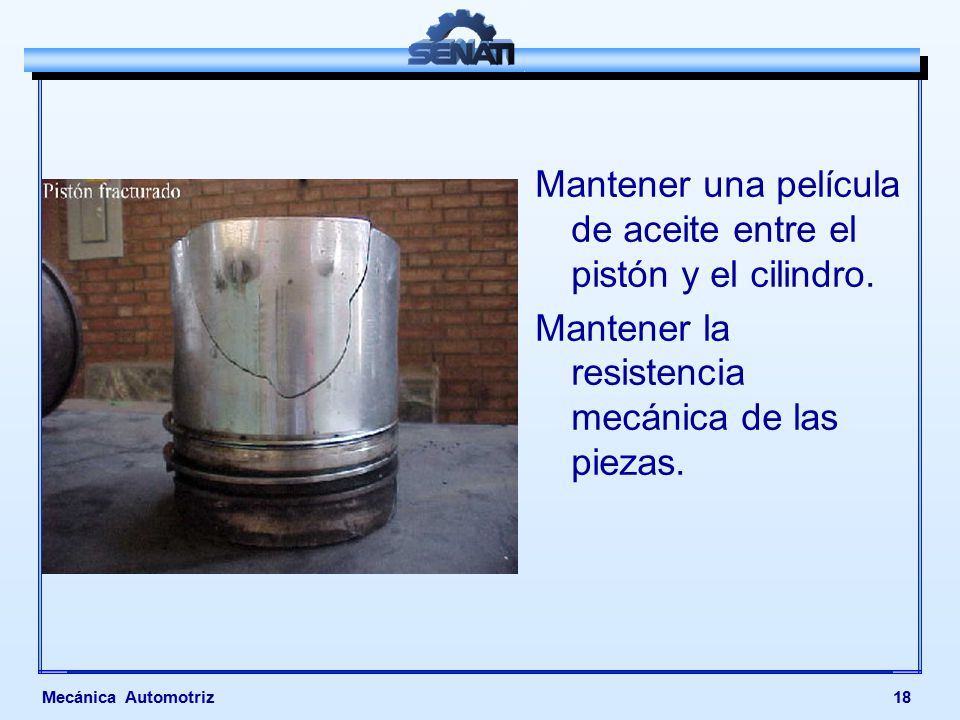 SENATI

Pistón fracturado

Mantener una película de aceite entre el pistón y el cilindro.

Mantener la resistencia mecánica de las piezas.

Mecánica Automotriz

18